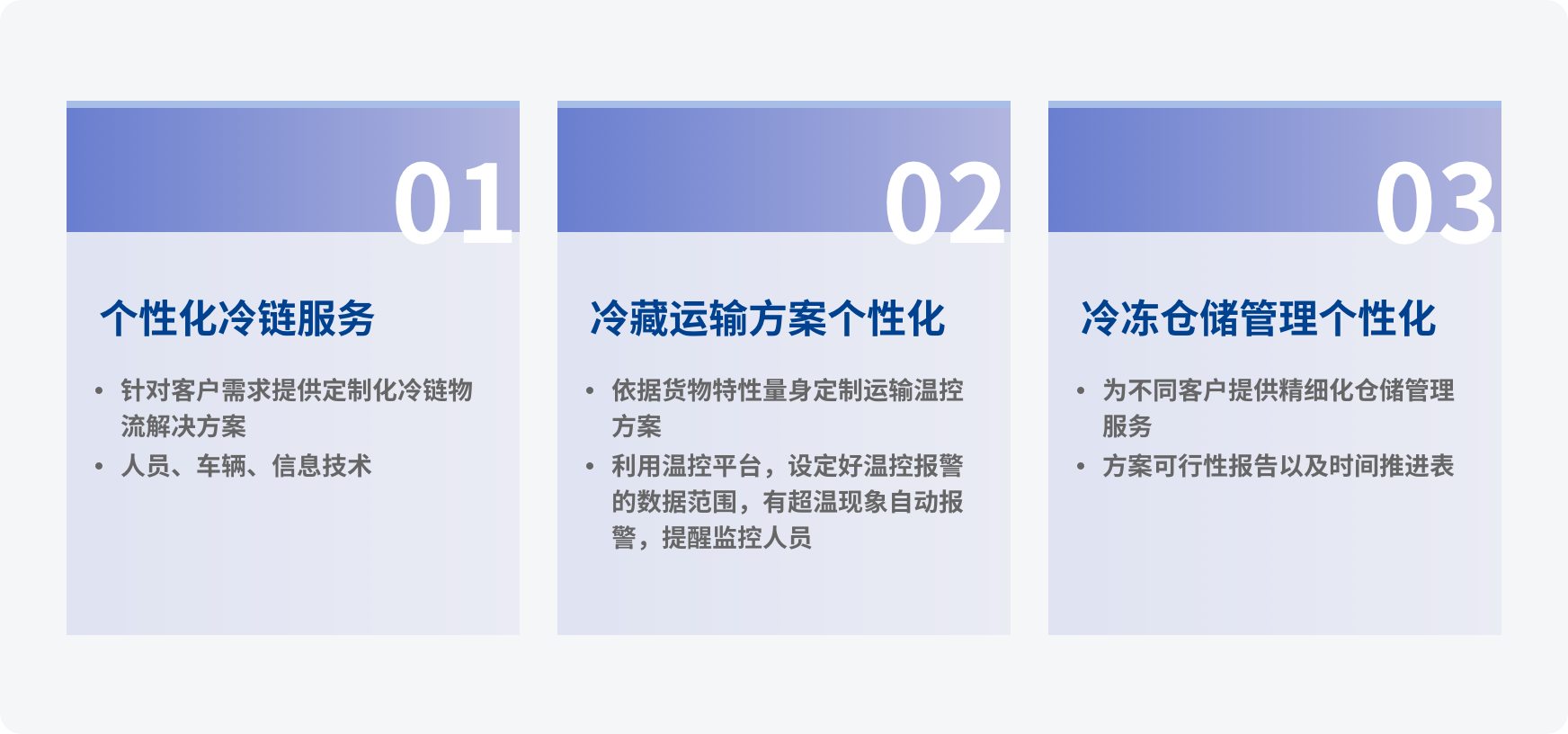 01

个性化冷链服务

• 针对客户需求提供定制化冷链物流解决方案
• 人员、车辆、信息技术

02

冷藏运输方案个性化

• 依据货物特性量身定制运输温控方案
• 利用温控平台，设定好温控报警的数据范围，有超温现象自动报警，提醒监控人员

03

冷冻仓储管理个性化

• 为不同客户提供精细化仓储管理服务
• 方案可行性报告以及时间推进表